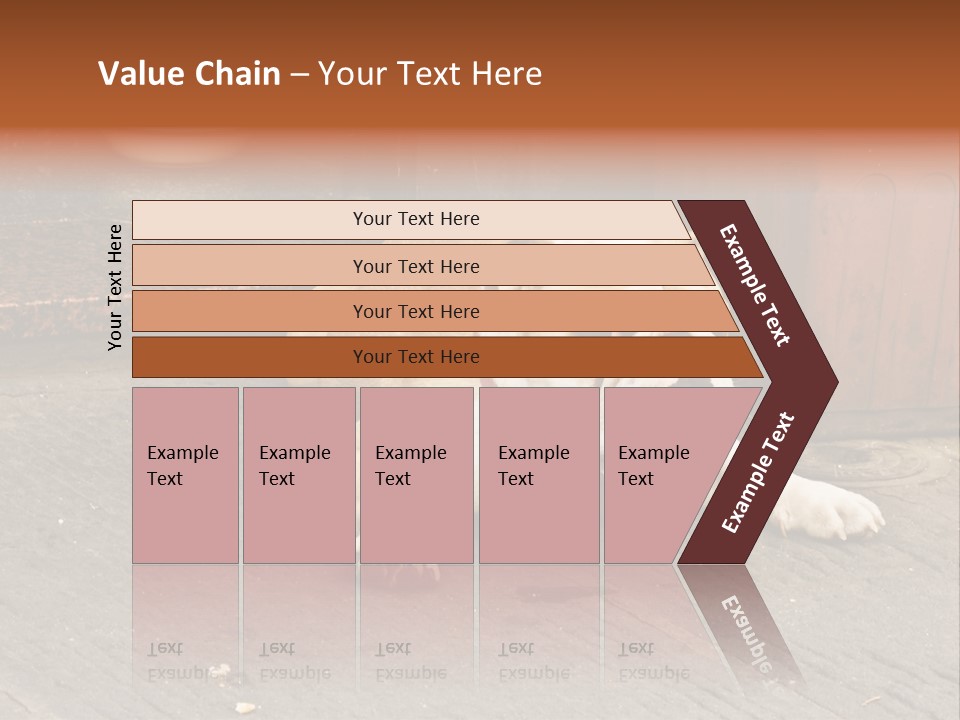 Value Chain – Your Text Here

Your Text Here

Your Text Here

Your Text Here

Your Text Here

Your Text Here

Example Text

Example Text

Example Text

Example Text

Example Text

Example Text

Example Text